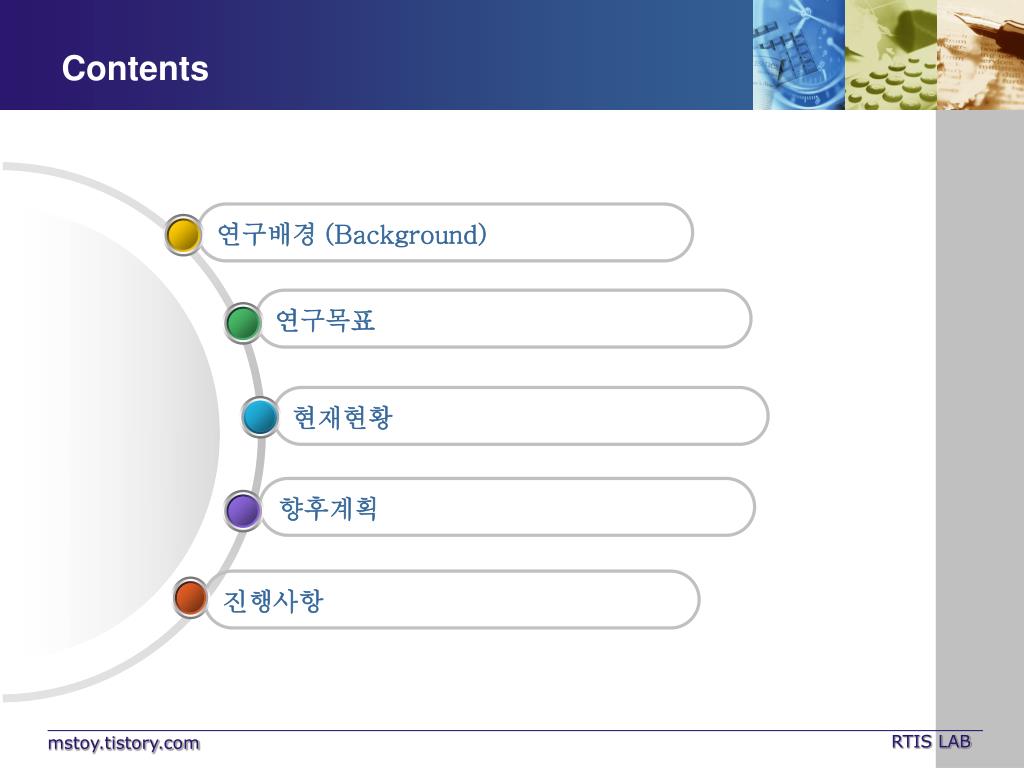 Contents

연구배경 (Background)

연구목표

현재현황

향후계획

진행사항

mstoy.tistory.com

RTIS LAB